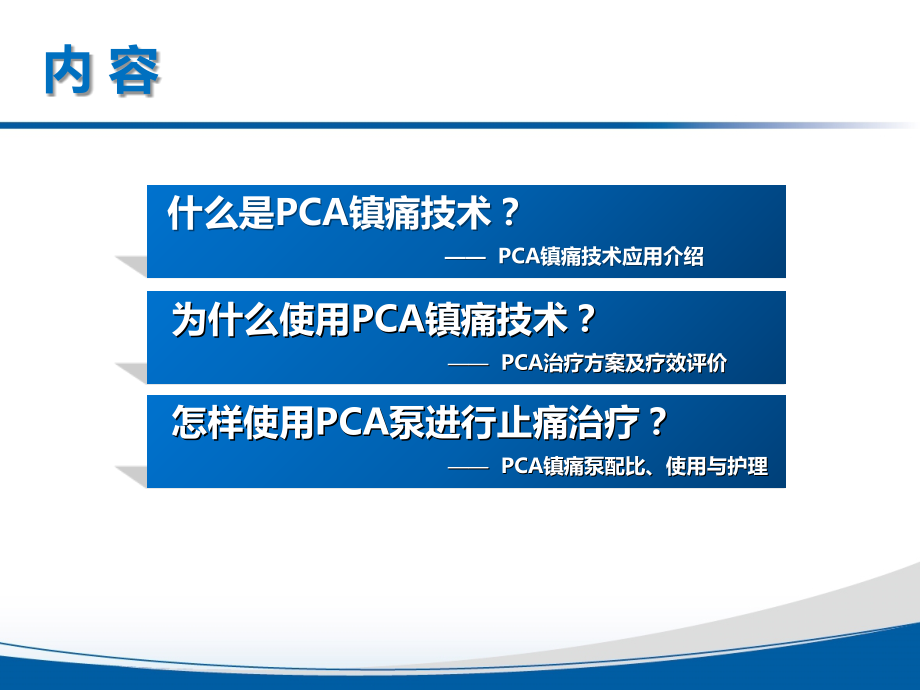 内 容

什么是PCA镇痛技术？

—— PCA镇痛技术应用介绍

为什么使用PCA镇痛技术？

—— PCA治疗方案及疗效评价

怎样使用PCA泵进行止痛治疗？

—— PCA镇痛泵配比、使用与护理